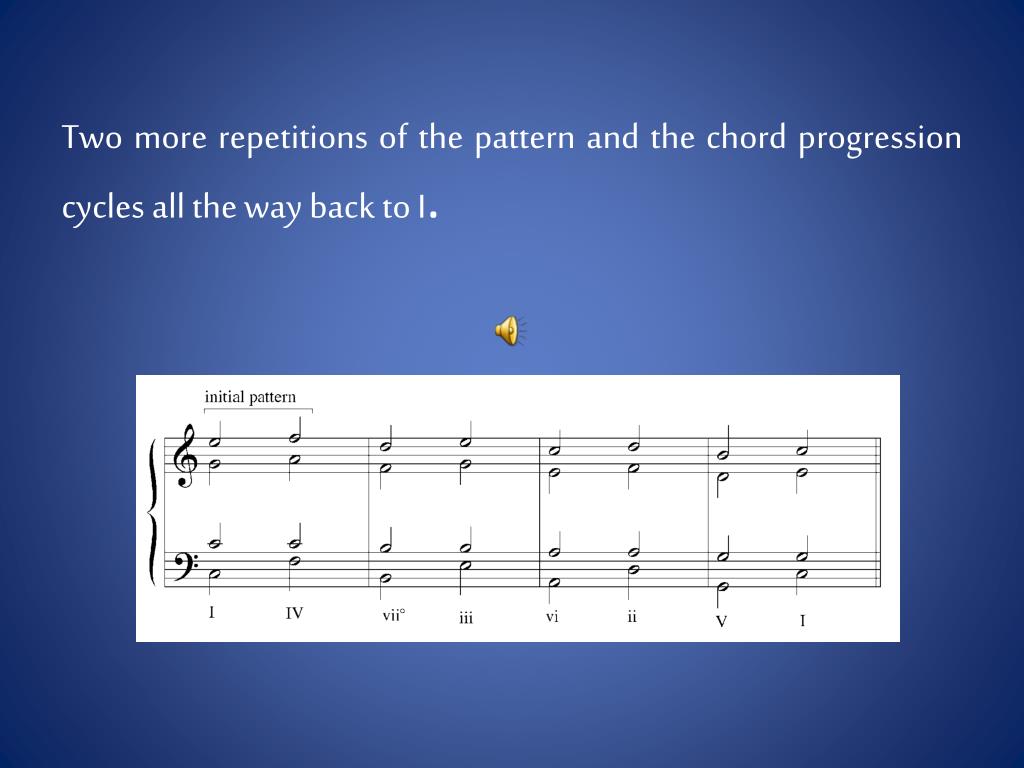 Two more repetitions of the pattern and the chord progression cycles all the way back to I.

initial pattern

I IV vii° iii vi ii V I